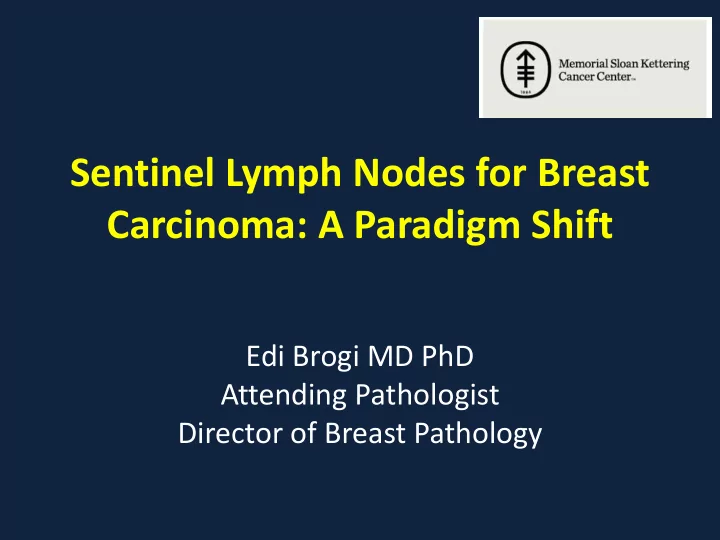 1884

Memorial Sloan Kettering Cancer Center™

Sentinel Lymph Nodes for Breast Carcinoma: A Paradigm Shift

Edi Brogi MD PhD
Attending Pathologist
Director of Breast Pathology